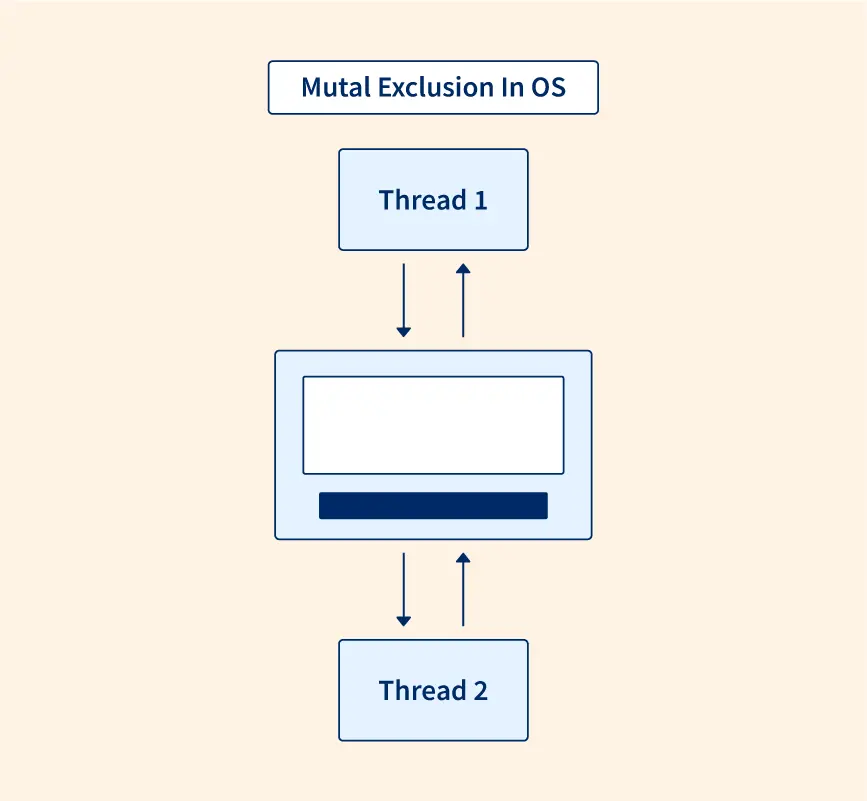 Mutal Exclusion In OS

Thread 1

Thread 2